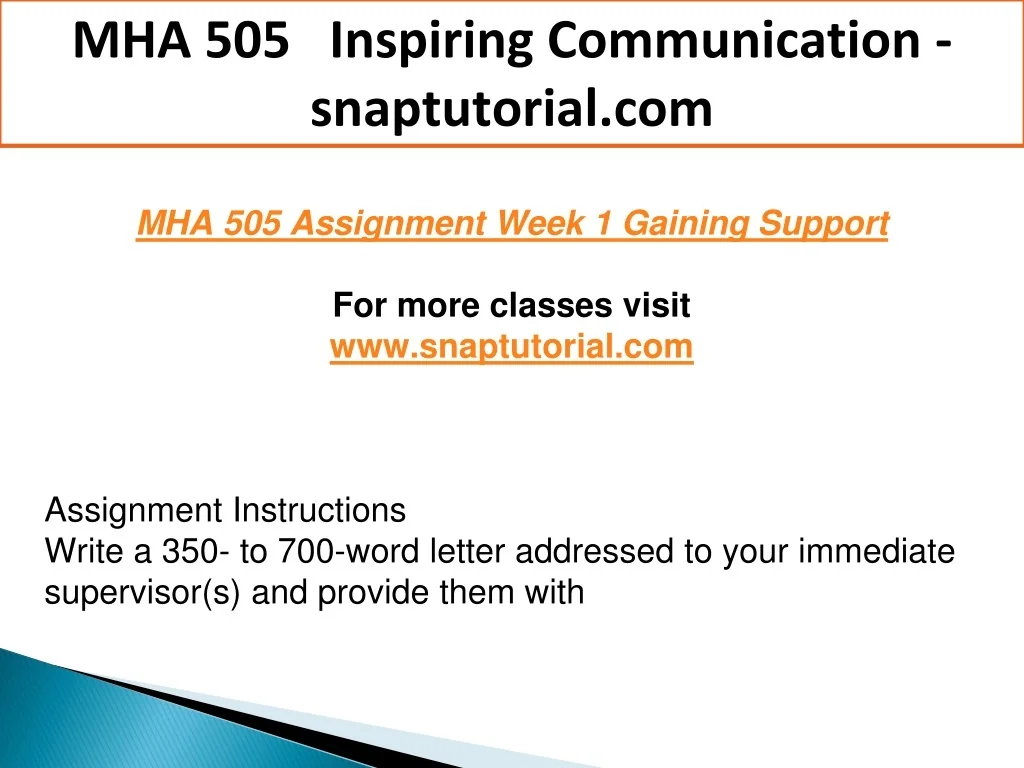 MHA 505 Inspiring Communication - snaptutorial.com

MHA 505 Assignment Week 1 Gaining Support

For more classes visit
www.snaptutorial.com

Assignment Instructions
Write a 350- to 700-word letter addressed to your immediate supervisor(s) and provide them with